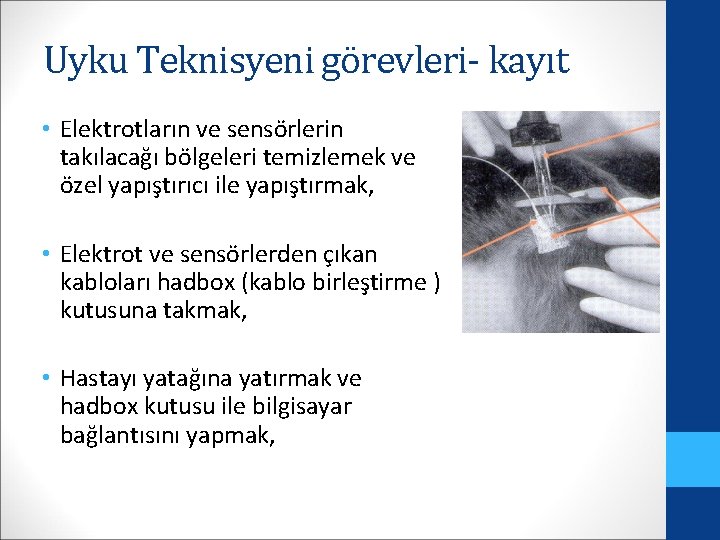 Uyku Teknisyeni görevleri- kayıt

• Elektrotların ve sensörlerin takılacağı bölgeleri temizlemek ve özel yapıştırıcı ile yapıştırmak,

• Elektrot ve sensörlerden çıkan kabloları hadbox (kablo birleştirme ) kutusuna takmak,

• Hastayı yatağına yatırmak ve hadbox kutusu ile bilgisayar bağlantısını yapmak,